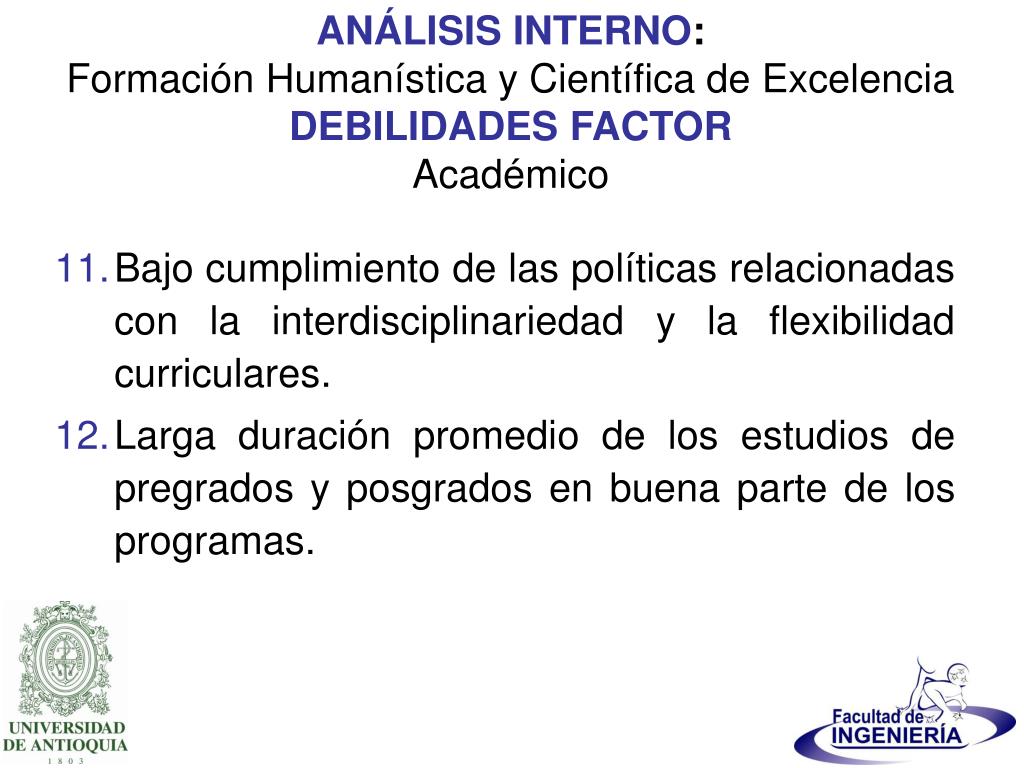 ANÁLISIS INTERNO:
Formación Humanística y Científica de Excelencia
DEBILIDADES FACTOR
Académico

11. Bajo cumplimiento de las políticas relacionadas con la interdisciplinariedad y la flexibilidad curriculares.

12. Larga duración promedio de los estudios de pregrados y posgrados en buena parte de los programas.

UNIVERSIDAD DE ANTIOQUIA
1 8 0 3

Facultad de
INGENIERÍA